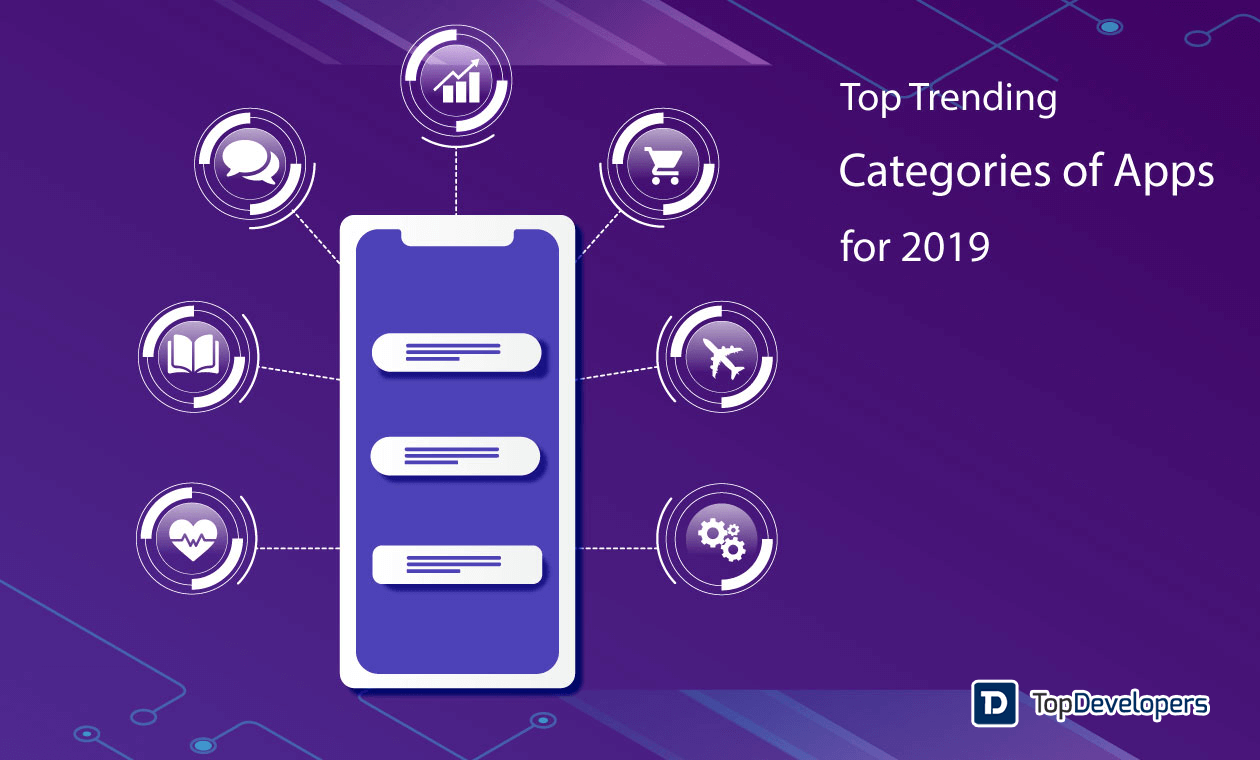 Top Trending
Categories of Apps
for 2019

TD TopDevelopers